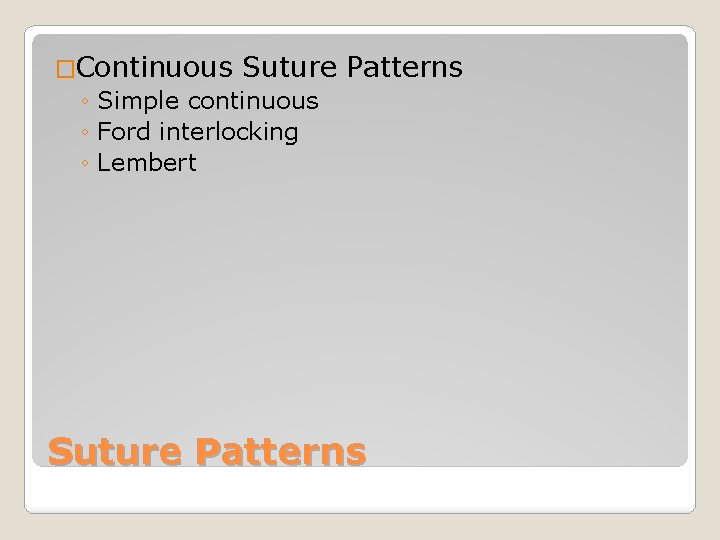 Continuous Suture Patterns
◦ Simple continuous
◦ Ford interlocking
◦ Lembert

Suture Patterns